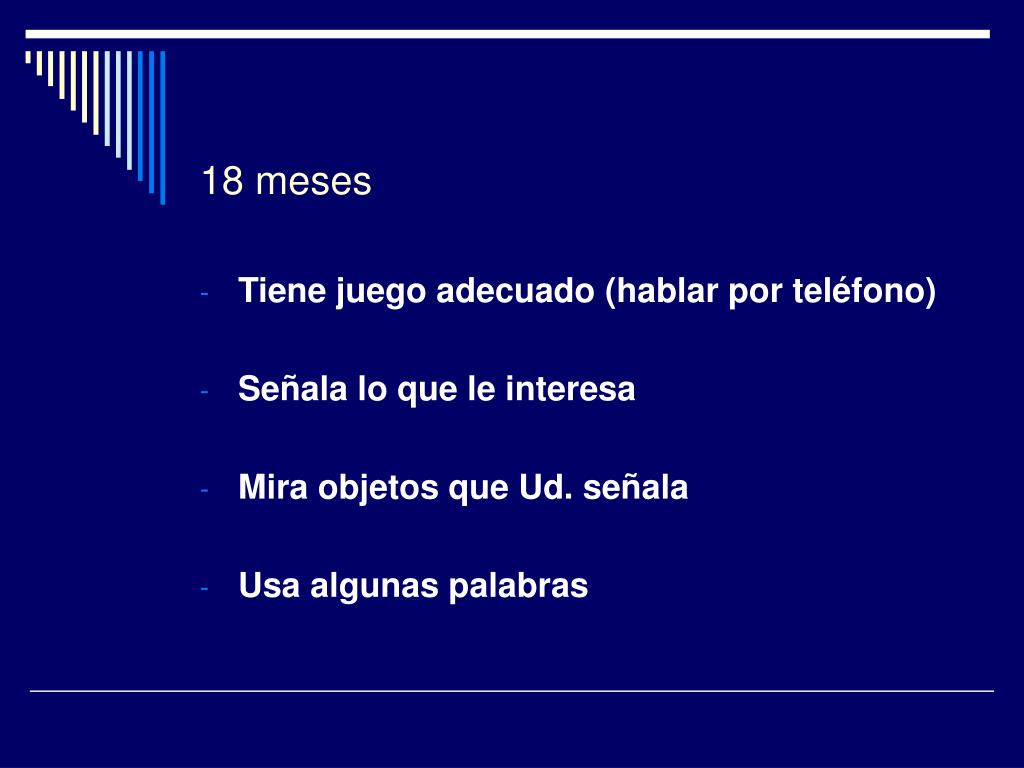 18 meses

- Tiene juego adecuado (hablar por teléfono)

- Señala lo que le interesa

- Mira objetos que Ud. señala

- Usa algunas palabras